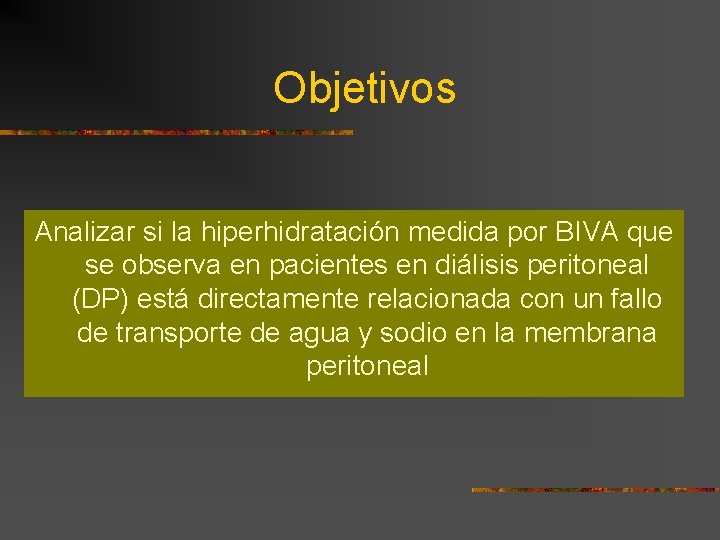 Objetivos

Analizar si la hiperhidratación medida por BIVA que se observa en pacientes en diálisis peritoneal (DP) está directamente relacionada con un fallo de transporte de agua y sodio en la membrana peritoneal